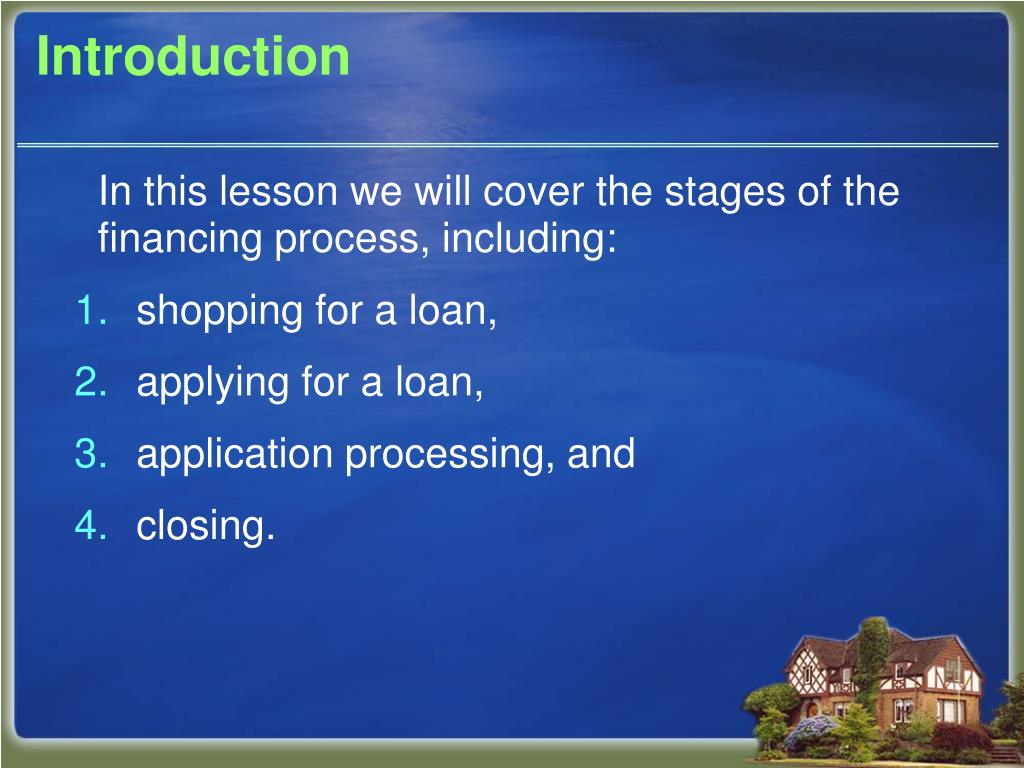 Introduction

In this lesson we will cover the stages of the financing process, including:

1. shopping for a loan,
2. applying for a loan,
3. application processing, and
4. closing.